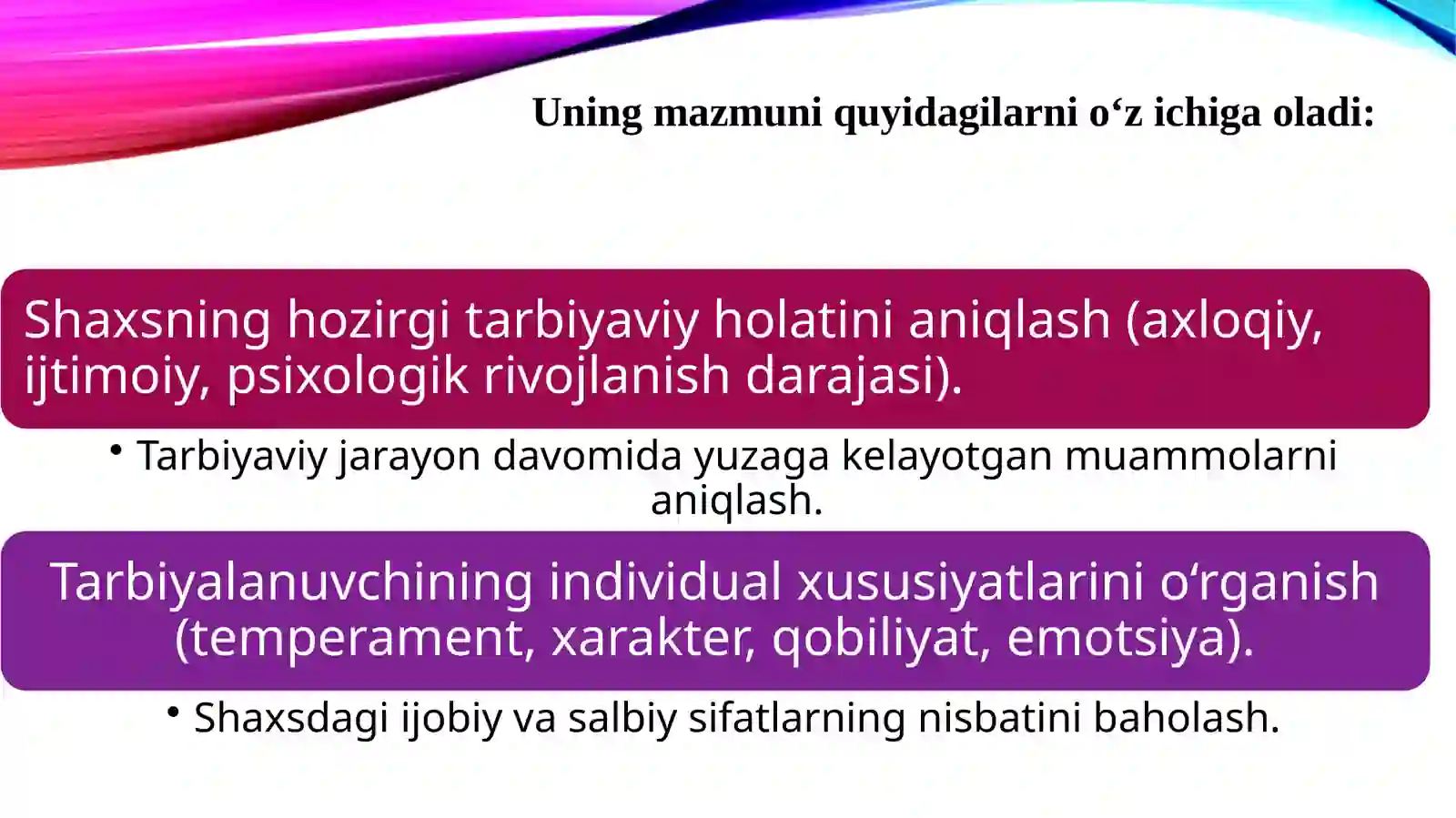 Uning mazmuni quyidagilarni o‘z ichiga oladi:

Shaxsning hozirgi tarbiyaviy holatini aniqlash (axloqiy, ijtimoiy, psixologik rivojlanish darajasi).

• Tarbiyaviy jarayon davomida yuzaga kelayotgan muammolarni aniqlash.

Tarbiyalanuvchining individual xususiyatlarini o‘rganish (temperament, xarakter, qobiliyat, emotsiya).

• Shaxsdagi ijobiy va salbiy sifatlarning nisbatini baholash.